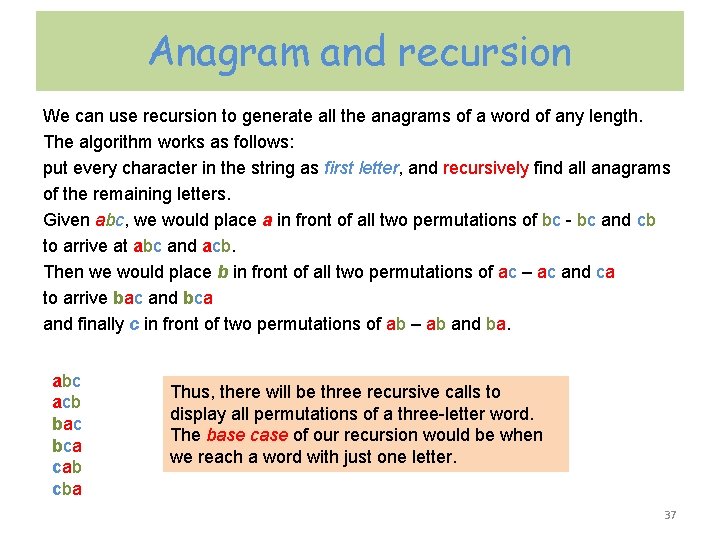 Anagram and recursion

We can use recursion to generate all the anagrams of a word of any length. The algorithm works as follows:
put every character in the string as first letter, and recursively find all anagrams of the remaining letters.
Given abc, we would place a in front of all two permutations of bc - bc and cb to arrive at abc and acb.
Then we would place b in front of all two permutations of ac – ac and ca to arrive bac and bca
and finally c in front of two permutations of ab – ab and ba.

abc
acb
bac
bca
cab
cba

Thus, there will be three recursive calls to display all permutations of a three-letter word. The base case of our recursion would be when we reach a word with just one letter.

37